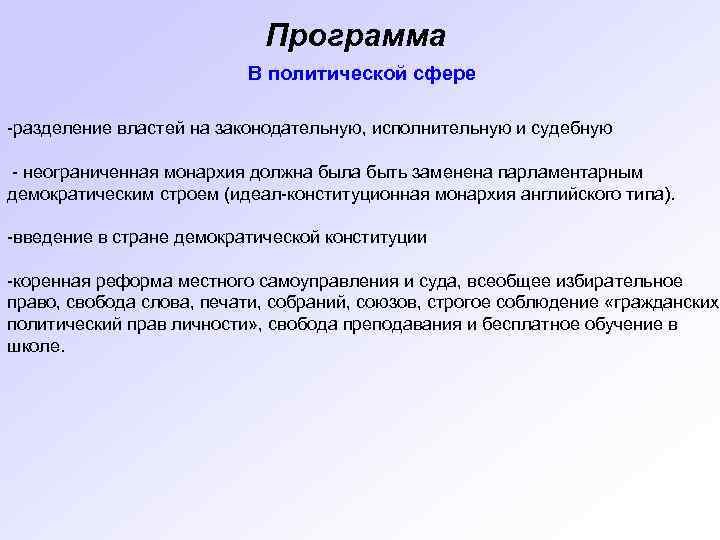 Программа

В политической сфере

-разделение властей на законодательную, исполнительную и судебную

- неограниченная монархия должна была быть заменена парламентарным демократическим строем (идеал-конституционная монархия английского типа).

-введение в стране демократической конституции

-коренная реформа местного самоуправления и суда, всеобщее избирательное право, свобода слова, печати, собраний, союзов, строгое соблюдение «гражданских политический прав личности», свобода преподавания и бесплатное обучение в школе.